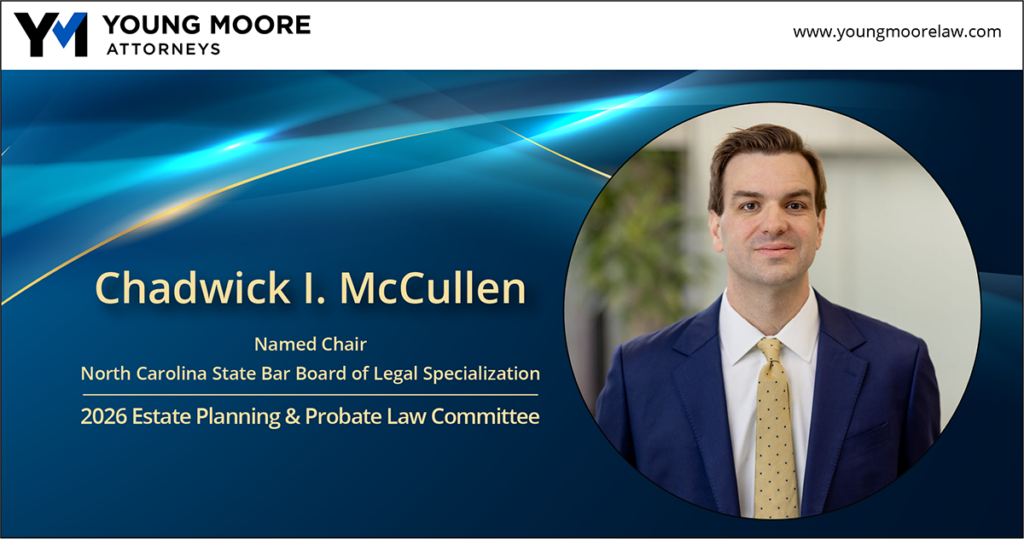 YM YOUNG MOORE
ATTORNEYS

www.youngmoorelaw.com

Chadwick I. McCullen

Named Chair
North Carolina State Bar Board of Legal Specialization

2026 Estate Planning & Probate Law Committee